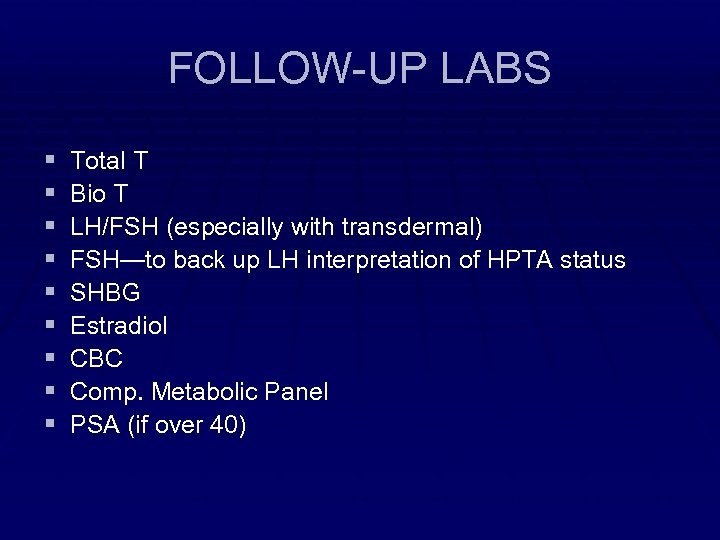 FOLLOW-UP LABS

- Total T
- Bio T
- LH/FSH (especially with transdermal)
- FSH—to back up LH interpretation of HPTA status
- SHBG
- Estradiol
- CBC
- Comp. Metabolic Panel
- PSA (if over 40)